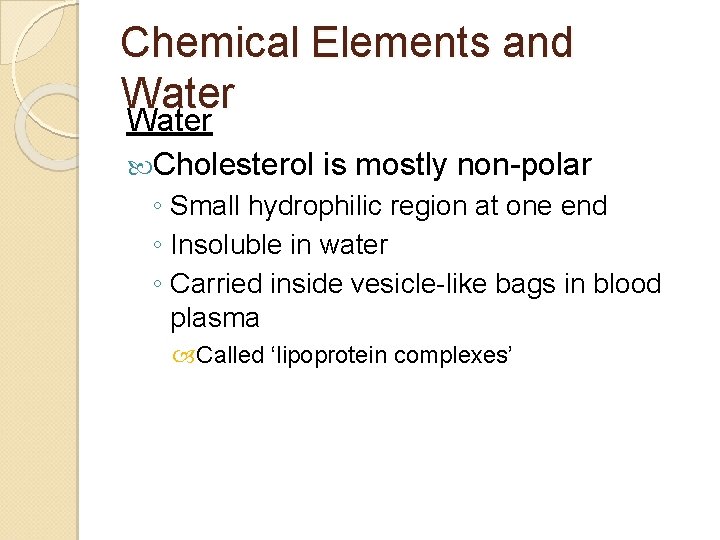 Chemical Elements and Water

Water

Cholesterol is mostly non-polar

◦ Small hydrophilic region at one end
◦ Insoluble in water
◦ Carried inside vesicle-like bags in blood plasma

Called ‘lipoprotein complexes’